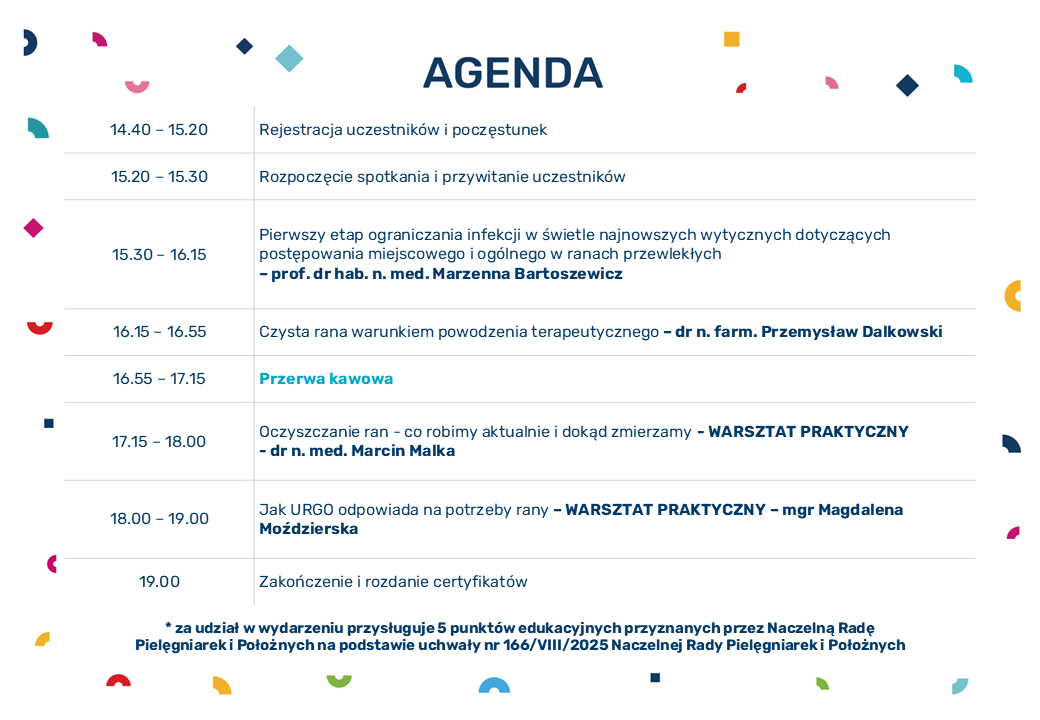 AGENDA

| | |
|---|---|
| 14.40 – 15.20 | Rejestracja uczestników i poczęstunek |
| 15.20 – 15.30 | Rozpoczęcie spotkania i przywitanie uczestników |
| 15.30 – 16.15 | Pierwszy etap ograniczania infekcji w świetle najnowszych wytycznych dotyczących postępowania miejscowego i ogólnego w ranach przewlekłych – prof. dr hab. n. med. Marzenna Bartoszewicz |
| 16.15 – 16.55 | Czysta rana warunkiem powodzenia terapeutycznego – dr n. farm. Przemysław Dalkowski |
| 16.55 – 17.15 | Przerwa kawowa |
| 17.15 – 18.00 | Oczyszczanie ran - co robimy aktualnie i dokąd zmierzamy - WARSZTAT PRAKTYCZNY - dr n. med. Marcin Malka |
| 18.00 – 19.00 | Jak URGO odpowiada na potrzeby rany – WARSZTAT PRAKTYCZNY – mgr Magdalena Moździerska |
| 19.00 | Zakończenie i rozdanie certyfikatów |

* za udział w wydarzeniu przysługuje 5 punktów edukacyjnych przyznanych przez Naczelną Radę Pielęgniarek i Położnych na podstawie uchwały nr 166/VIII/2025 Naczelnej Rady Pielęgniarek i Położnych